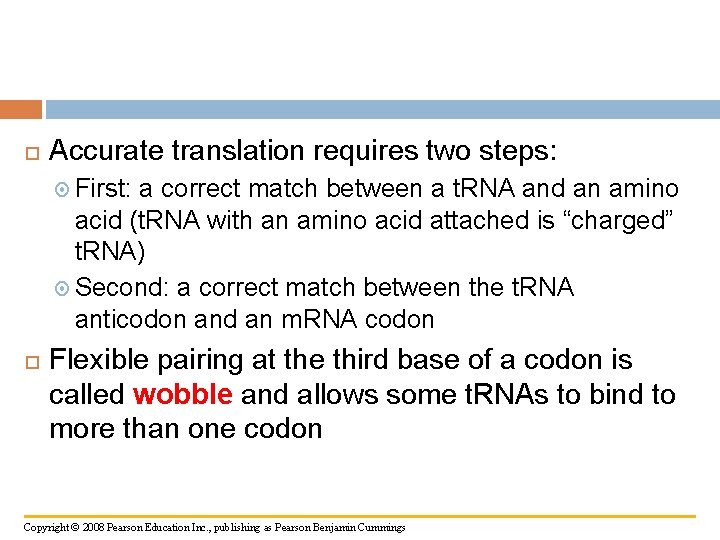 Accurate translation requires two steps:

First: a correct match between a tRNA and an amino acid (tRNA with an amino acid attached is “charged” tRNA)

Second: a correct match between the tRNA anticodon and an mRNA codon

Flexible pairing at the third base of a codon is called wobble and allows some tRNAs to bind to more than one codon

Copyright © 2008 Pearson Education Inc., publishing as Pearson Benjamin Cummings